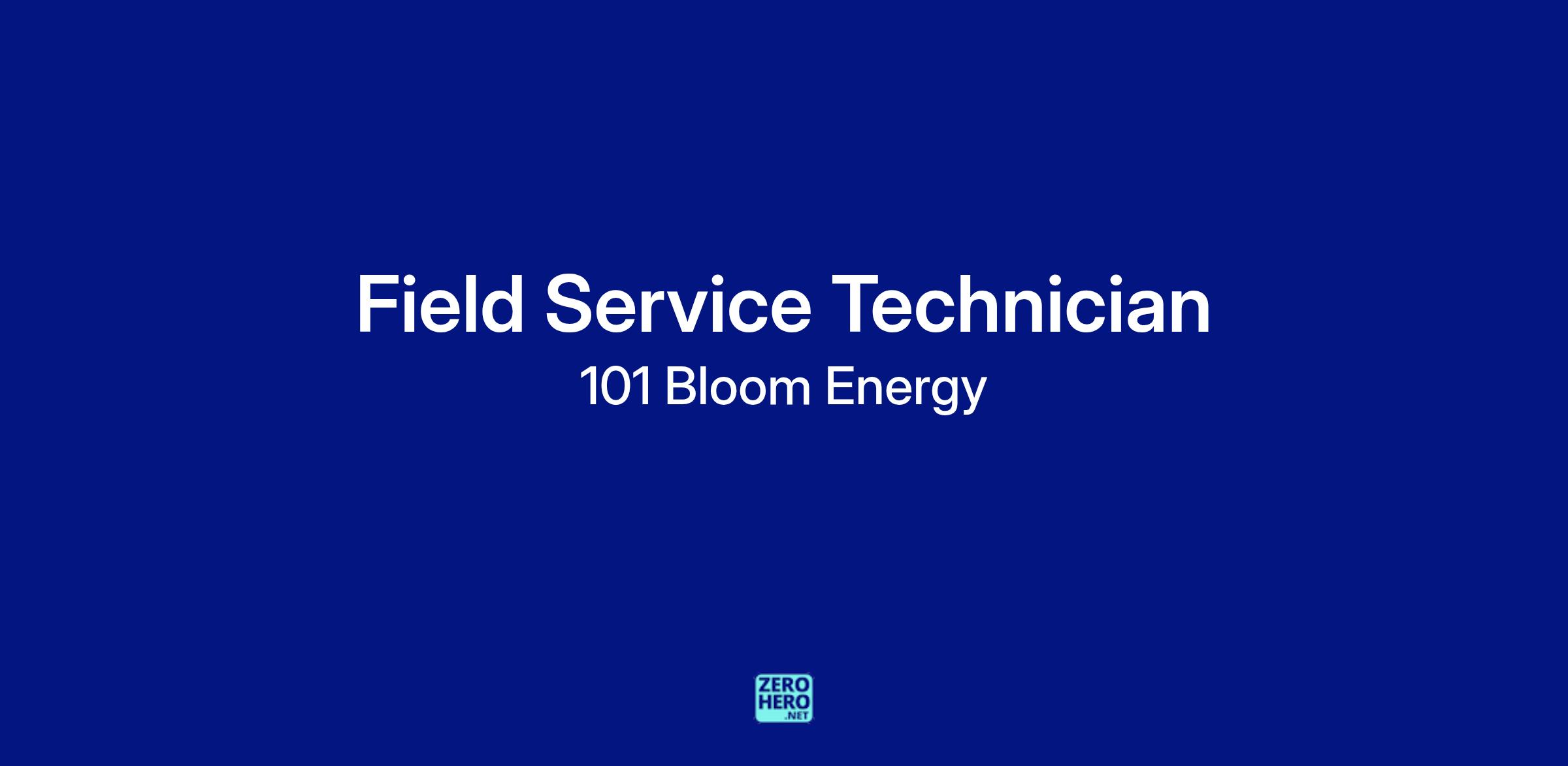 Field Service Technician

101 Bloom Energy

ZERO
HERO
.NET